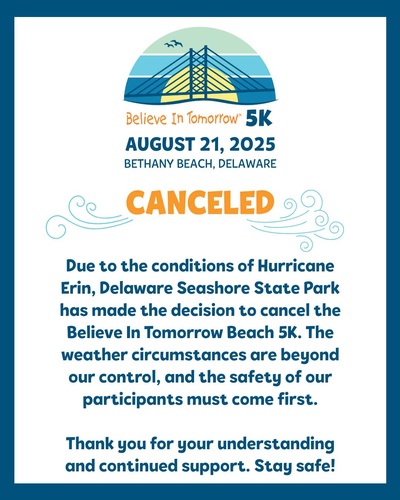 Believe In Tomorrow® 5K
AUGUST 21, 2025
BETHANY BEACH, DELAWARE

CANCELED

Due to the conditions of Hurricane Erin, Delaware Seashore State Park has made the decision to cancel the Believe In Tomorrow Beach 5K. The weather circumstances are beyond our control, and the safety of our participants must come first.

Thank you for your understanding and continued support. Stay safe!